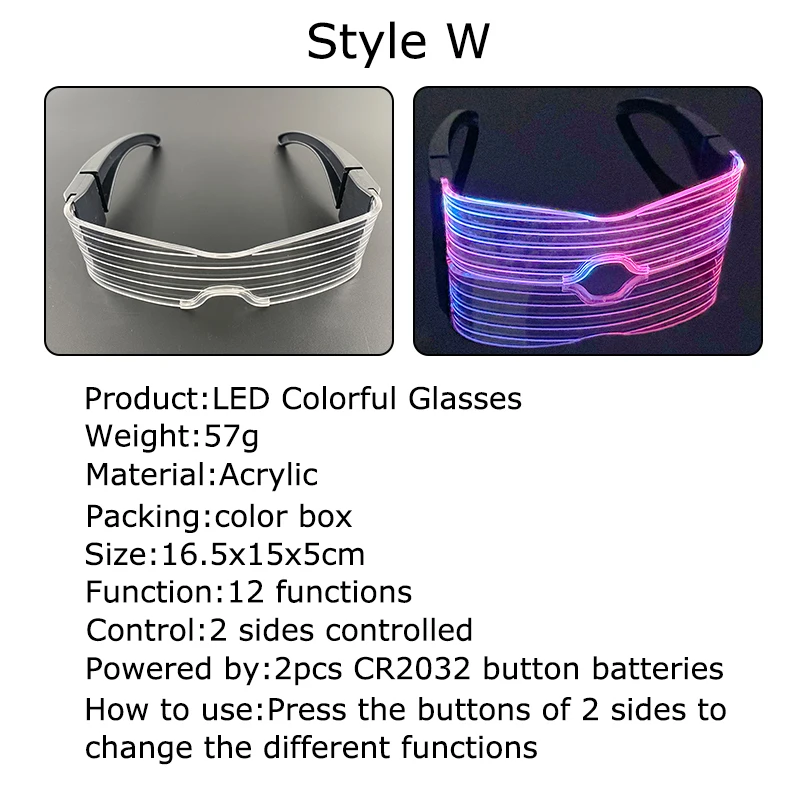 Style W

Product:LED Colorful Glasses
Weight:57g
Material:Acrylic
Packing:color box
Size:16.5x15x5cm
Function:12 functions
Control:2 sides controlled
Powered by:2pcs CR2032 button batteries
How to use:Press the buttons of 2 sides to change the different functions